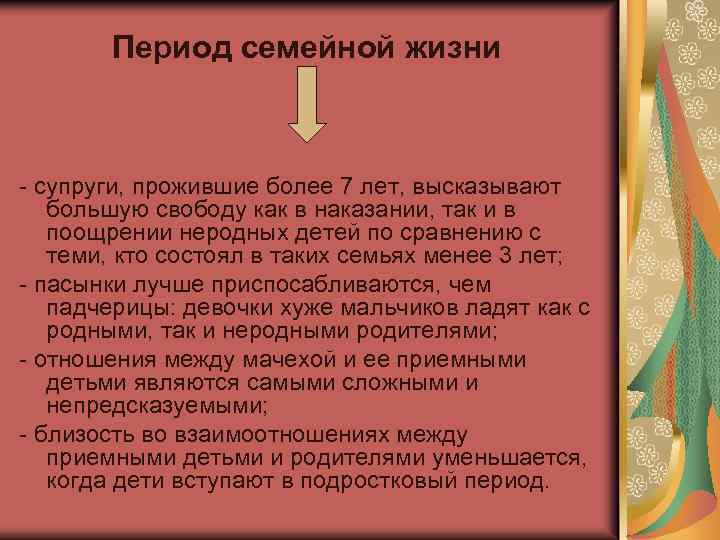 Период семейной жизни

- супруги, прожившие более 7 лет, высказывают большую свободу как в наказании, так и в поощрении неродных детей по сравнению с теми, кто состоял в таких семьях менее 3 лет;

- пасынки лучше приспосабливаются, чем падчерицы: девочки хуже мальчиков ладят как с родными, так и неродными родителями;

- отношения между мачехой и ее приемными детьми являются самыми сложными и непредсказуемыми;

- близость во взаимоотношениях между приемными детьми и родителями уменьшается, когда дети вступают в подростковый период.